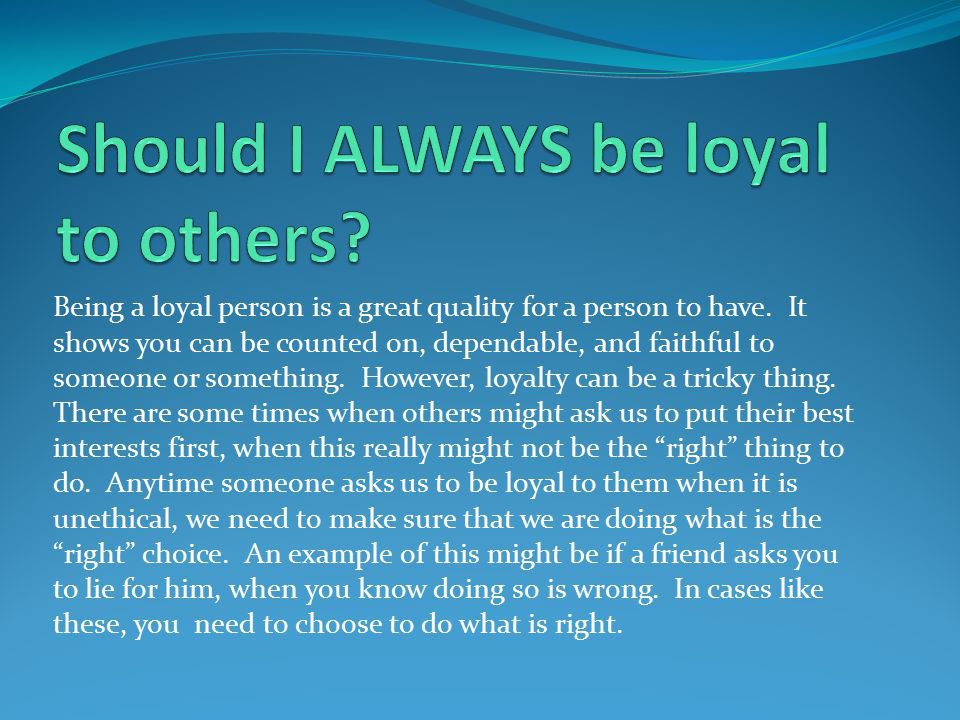 Should I ALWAYS be loyal to others?

Being a loyal person is a great quality for a person to have. It shows you can be counted on, dependable, and faithful to someone or something. However, loyalty can be a tricky thing. There are some times when others might ask us to put their best interests first, when this really might not be the “right” thing to do. Anytime someone asks us to be loyal to them when it is unethical, we need to make sure that we are doing what is the “right” choice. An example of this might be if a friend asks you to lie for him, when you know doing so is wrong. In cases like these, you need to choose to do what is right.